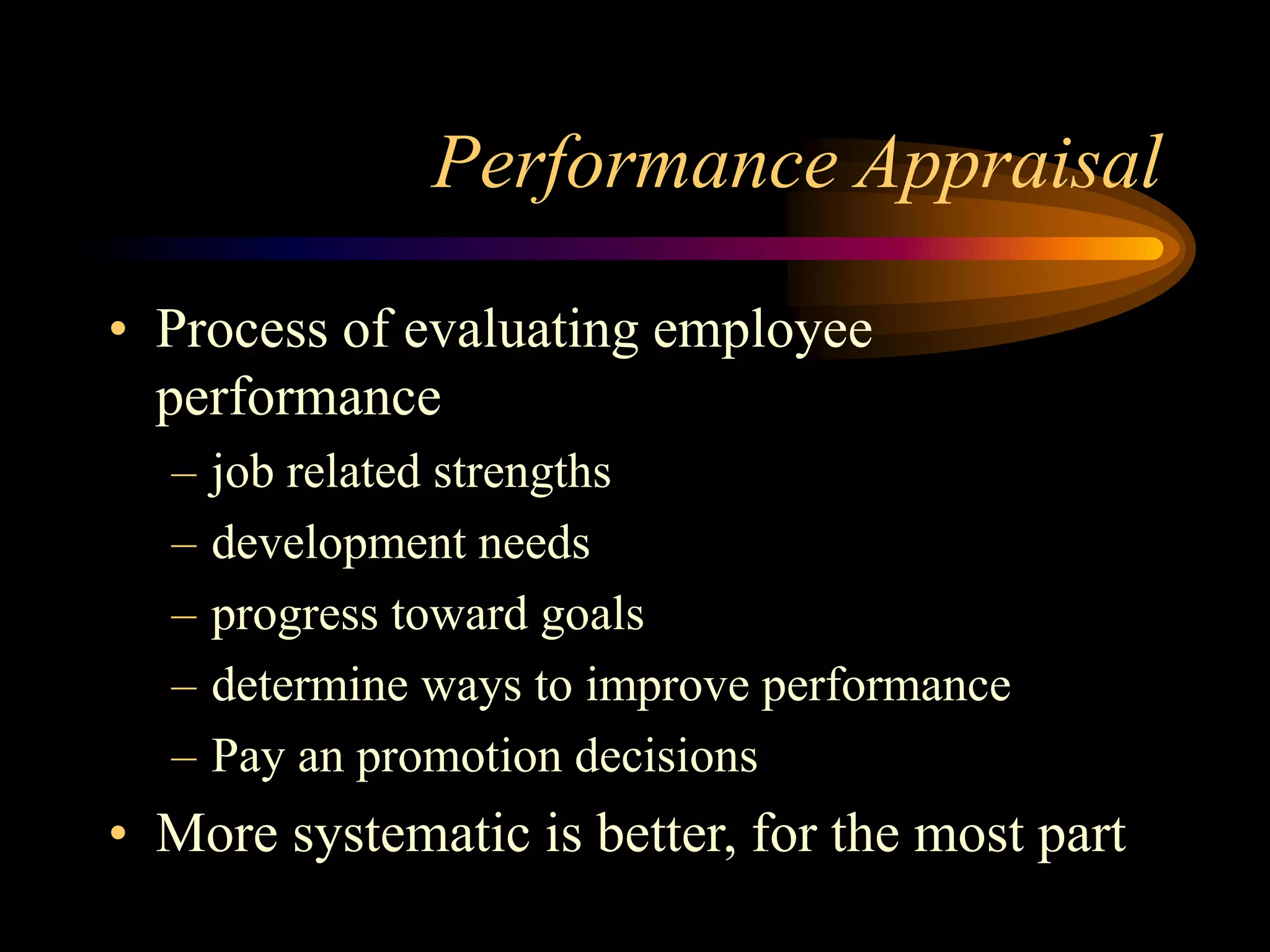 Performance Appraisal

• Process of evaluating employee performance
– job related strengths
– development needs
– progress toward goals
– determine ways to improve performance
– Pay an promotion decisions
• More systematic is better, for the most part